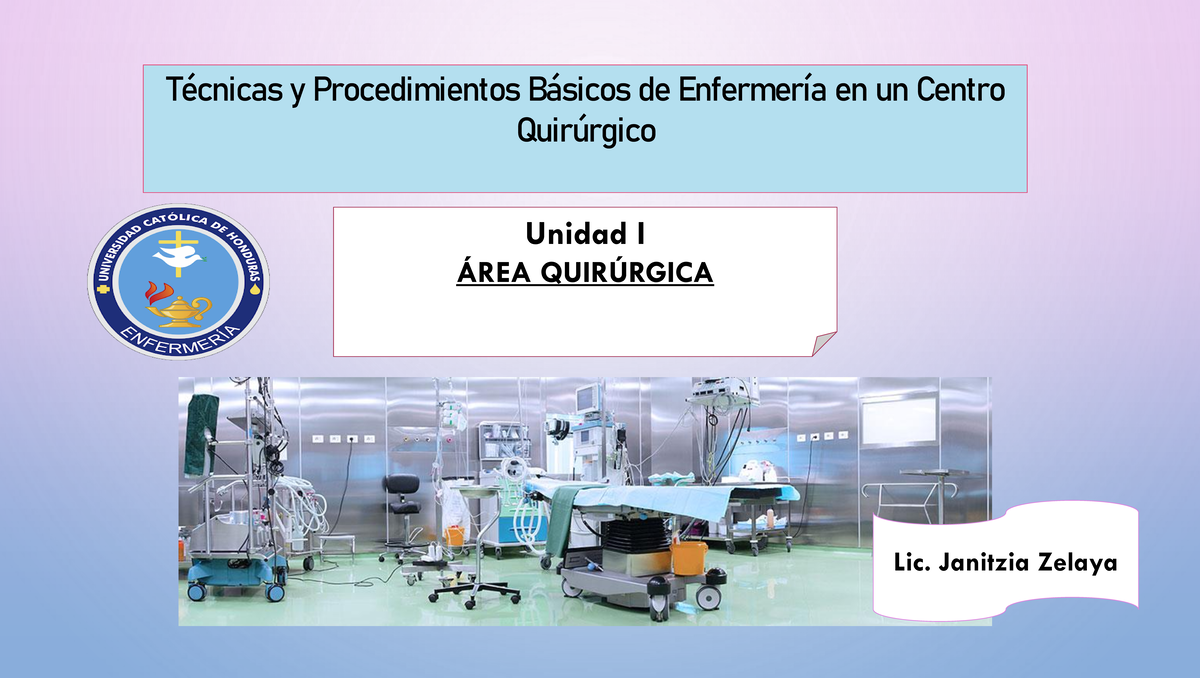 Técnicas y Procedimientos Básicos de Enfermería en un Centro Quirúrgico

UNIVERSIDAD CATÓLICA DE HONDURAS
ENFERMERÍA

Unidad I
ÁREA QUIRÚRGICA

Lic. Janitzia Zelaya